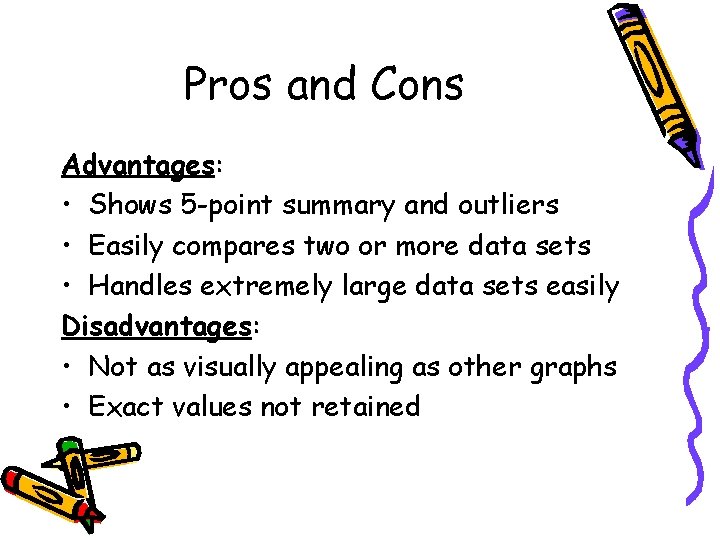 Pros and Cons

Advantages:
• Shows 5-point summary and outliers
• Easily compares two or more data sets
• Handles extremely large data sets easily

Disadvantages:
• Not as visually appealing as other graphs
• Exact values not retained